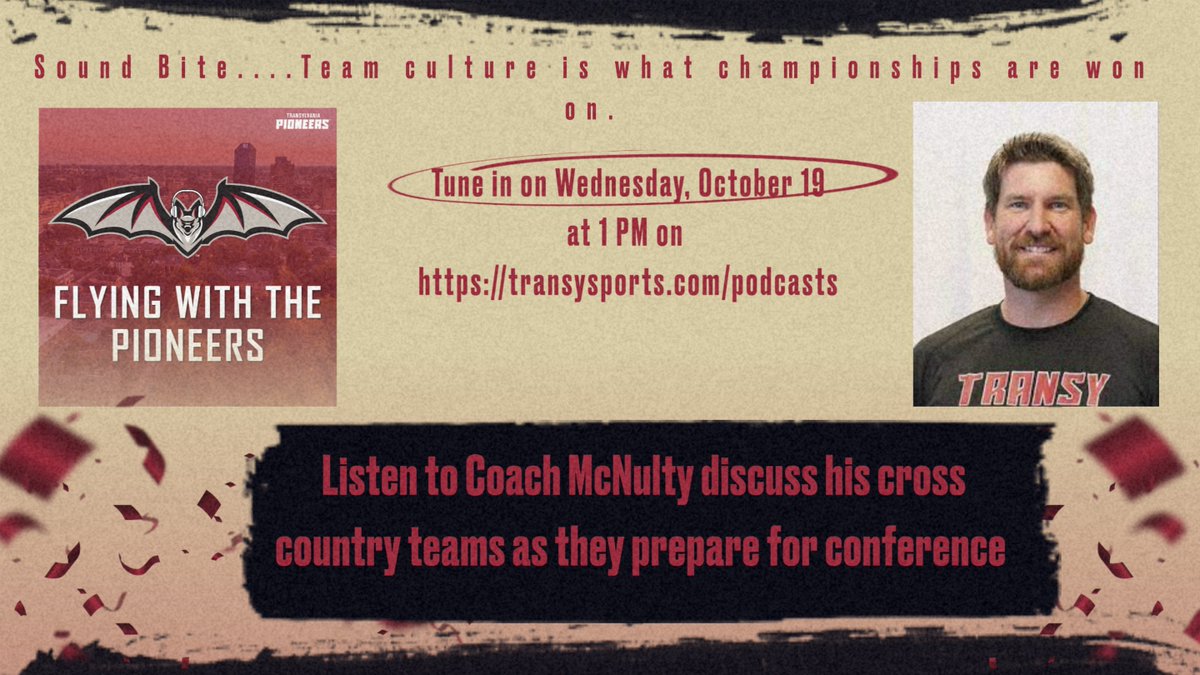 Sound Bite....Team culture is what championships are won on.

TRANSYLVANIA PIONEERS

FLYING WITH THE PIONEERS

Tune in on Wednesday, October 19 at 1 PM on https://transysports.com/podcasts

TRANSY

Listen to Coach McNulty discuss his cross country teams as they prepare for conference